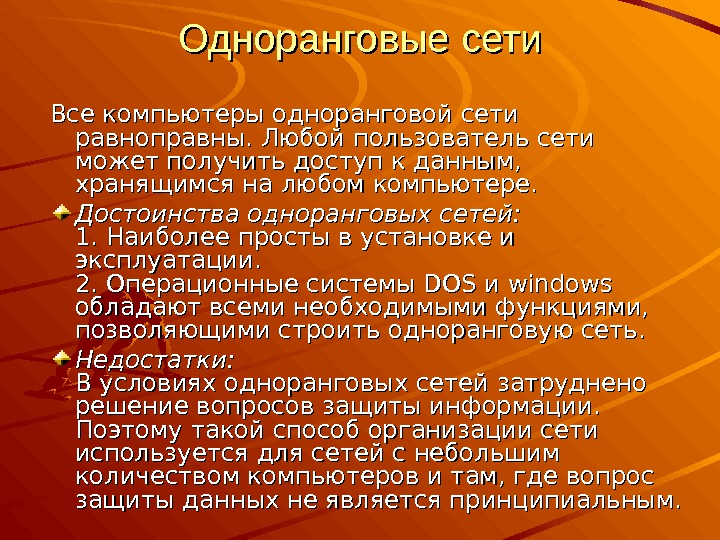 Одноранговые сети

Все компьютеры одноранговой сети равноправны. Любой пользователь сети может получить доступ к данным, хранящимся на любом компьютере.

Достоинства одноранговых сетей:
1. Наиболее просты в установке и эксплуатации.
2. Операционные системы DOS и windows обладают всеми необходимыми функциями, позволяющими строить одноранговую сеть.

Недостатки:
В условиях одноранговых сетей затруднено решение вопросов защиты информации. Поэтому такой способ организации сети используется для сетей с небольшим количеством компьютеров и там, где вопрос защиты данных не является принципиальным.